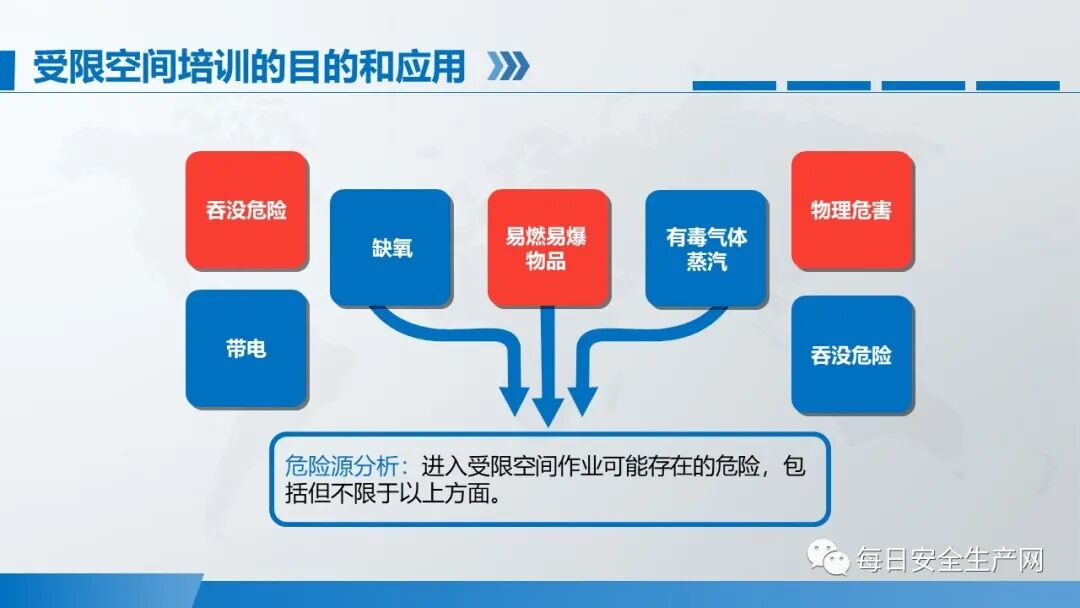 受限空间培训的目的和应用

吞没危险

带电

缺氧

易燃易爆物品

有毒气体蒸汽

物理危害

吞没危险

危险源分析：进入受限空间作业可能存在的危险，包括但不限于以上方面。

每日安全生产网